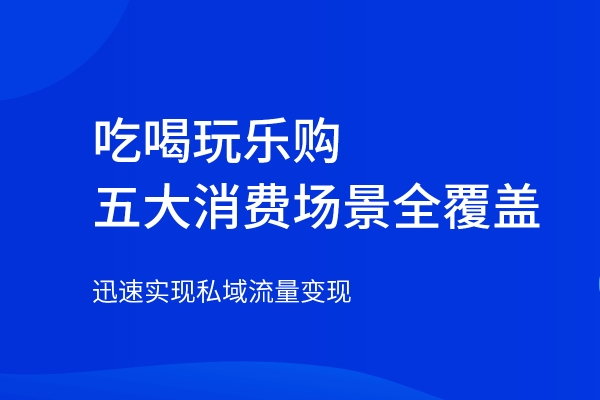 吃喝玩乐购
五大消费场景全覆盖

迅速实现私域流量变现